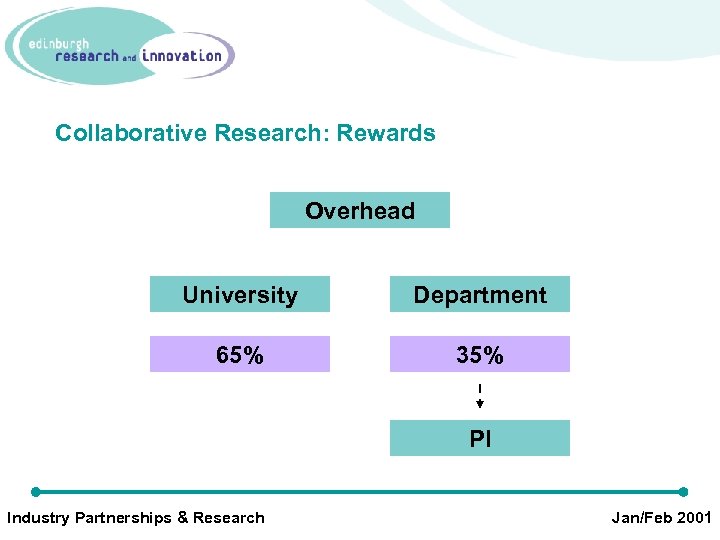 edinburgh research and innovation

Collaborative Research: Rewards

Overhead

University

Department

65%

35%

PI

Industry Partnerships & Research

Jan/Feb 2001